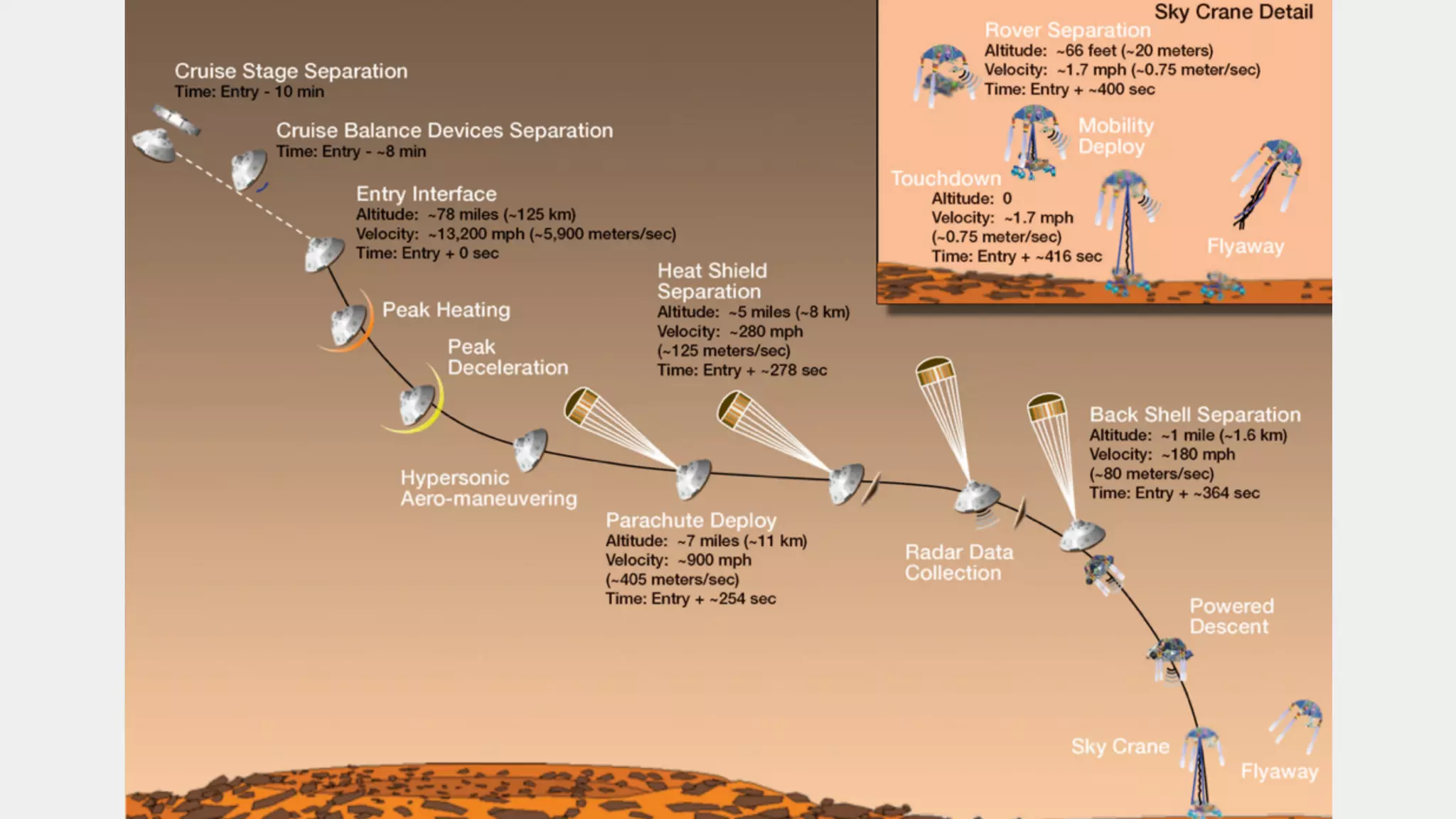 Cruise Stage Separation
Time: Entry - 10 min

Cruise Balance Devices Separation
Time: Entry - ~8 min

Entry Interface
Altitude: ~78 miles (~125 km)
Velocity: ~13,200 mph (~5,900 meters/sec)
Time: Entry + 0 sec

Peak Heating

Peak Deceleration

Hypersonic Aero-maneuvering

Parachute Deploy
Altitude: ~7 miles (~11 km)
Velocity: ~900 mph (~405 meters/sec)
Time: Entry + ~254 sec

Heat Shield Separation
Altitude: ~5 miles (~8 km)
Velocity: ~280 mph (~125 meters/sec)
Time: Entry + ~278 sec

Radar Data Collection

Back Shell Separation
Altitude: ~1 mile (~1.6 km)
Velocity: ~180 mph (~80 meters/sec)
Time: Entry + ~364 sec

Powered Descent

Sky Crane

Flyaway

Sky Crane Detail

Rover Separation
Altitude: ~66 feet (~20 meters)
Velocity: ~1.7 mph (~0.75 meter/sec)
Time: Entry + ~400 sec

Mobility Deploy

Touchdown
Altitude: 0
Velocity: ~1.7 mph (~0.75 meter/sec)
Time: Entry + ~416 sec

Flyaway